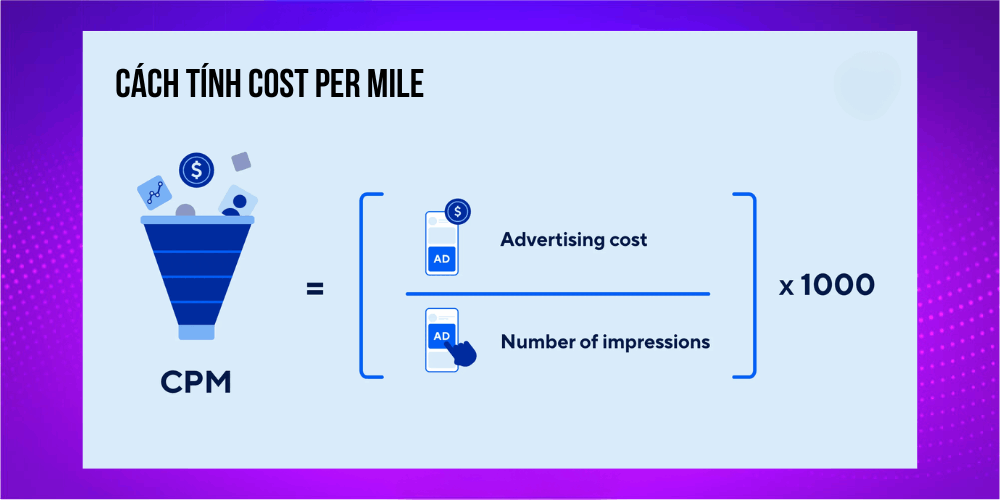 CÁCH TÍNH COST PER MILE

$

CPM

=

$

AD

Advertising cost

AD

Number of impressions

x 1000